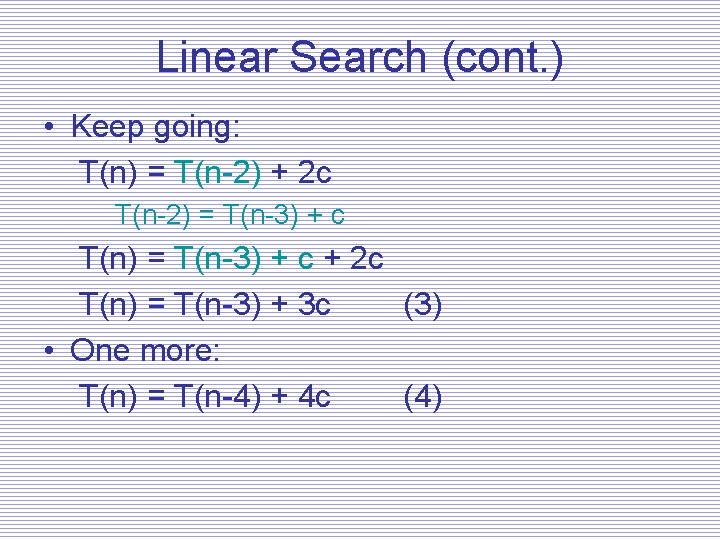 Linear Search (cont.)

• Keep going:

$T(n) = T(n-2) + 2c$

$T(n-2) = T(n-3) + c$

$T(n) = T(n-3) + c + 2c$

$T(n) = T(n-3) + 3c$ (3)

• One more:

$T(n) = T(n-4) + 4c$ (4)